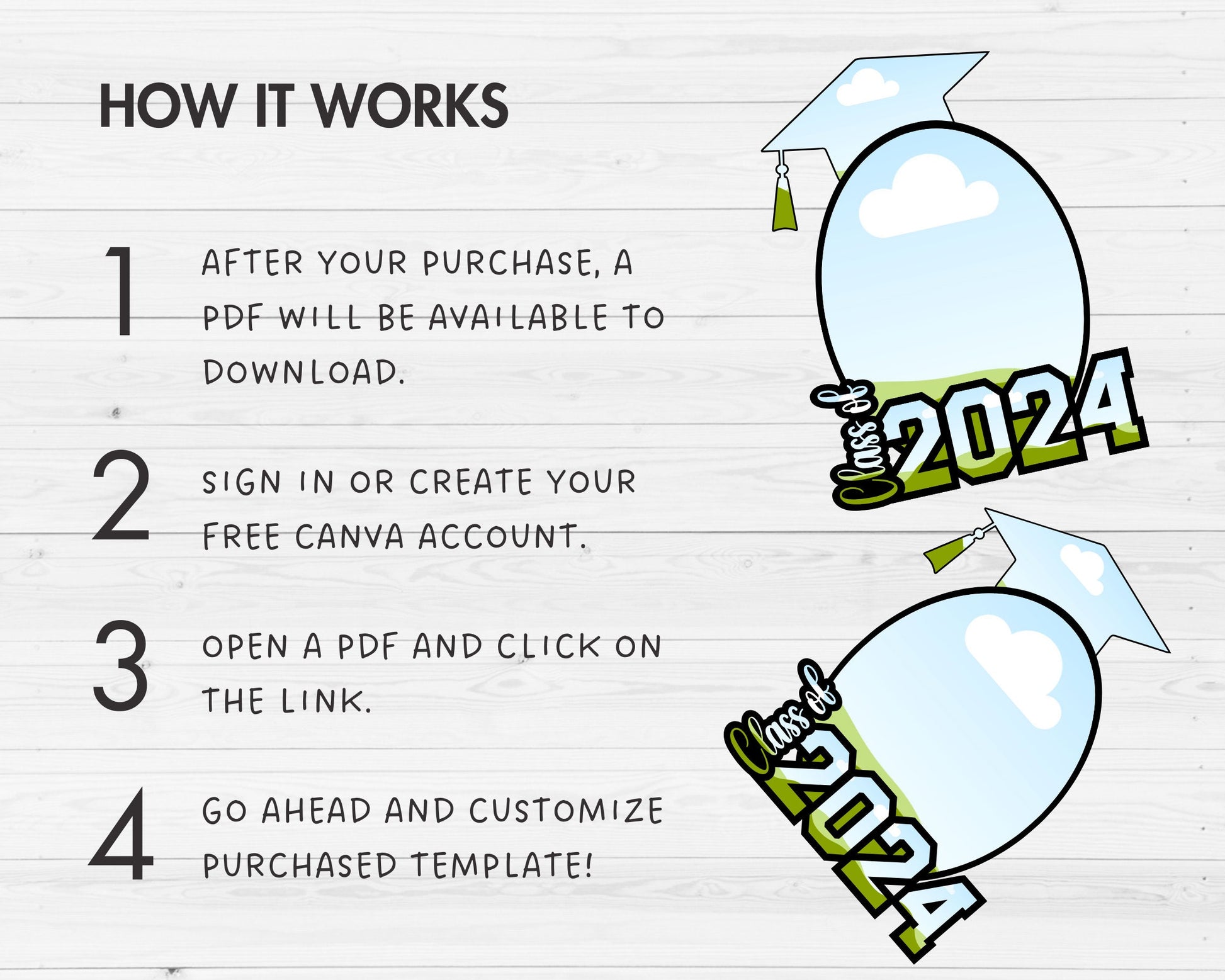 HOW IT WORKS

1 AFTER YOUR PURCHASE, A PDF WILL BE AVAILABLE TO DOWNLOAD.

2 SIGN IN OR CREATE YOUR FREE CANVA ACCOUNT.

3 OPEN A PDF AND CLICK ON THE LINK.

4 GO AHEAD AND CUSTOMIZE PURCHASED TEMPLATE!

Class of 2024

Class of 2024